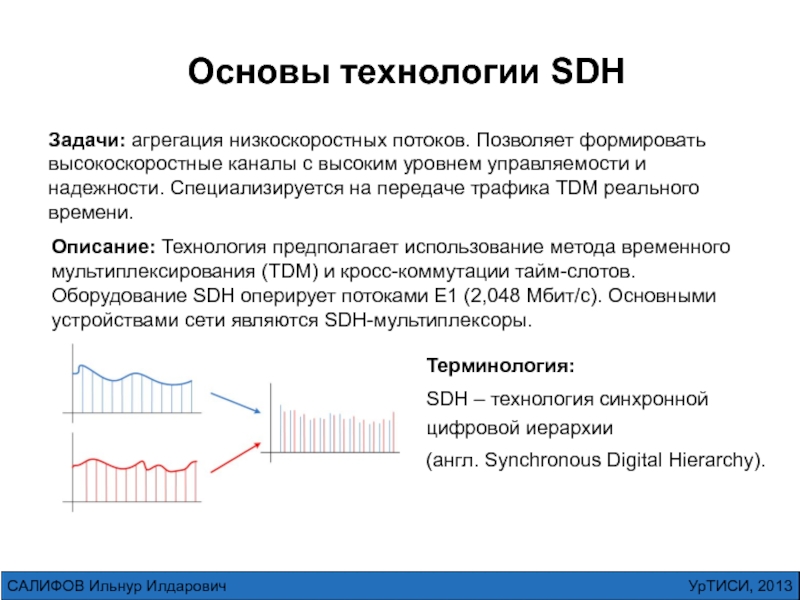 Основы технологии SDH

Задачи: агрегация низкоскоростных потоков. Позволяет формировать высокоскоростные каналы с высоким уровнем управляемости и надежности. Специализируется на передаче трафика TDM реального времени.

Описание: Технология предполагает использование метода временного мультиплексирования (TDM) и кросс-коммутации тайм-слотов. Оборудование SDH оперирует потоками E1 (2,048 Мбит/с). Основными устройствами сети являются SDH-мультиплексоры.

Терминология:

SDH – технология синхронной цифровой иерархии

(англ. Synchronous Digital Hierarchy).

САЛИФОВ Ильнур Илдарович

УрТИСИ, 2013